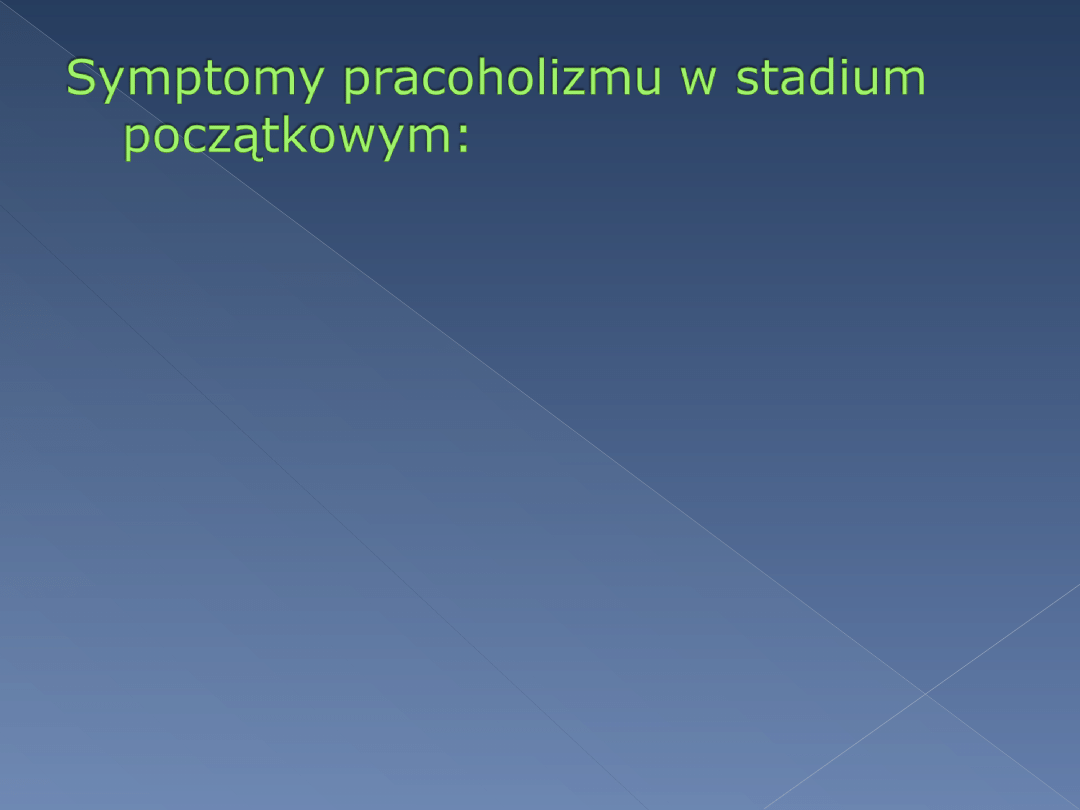 Symptomy pracoholizmu w stadium początkowym: